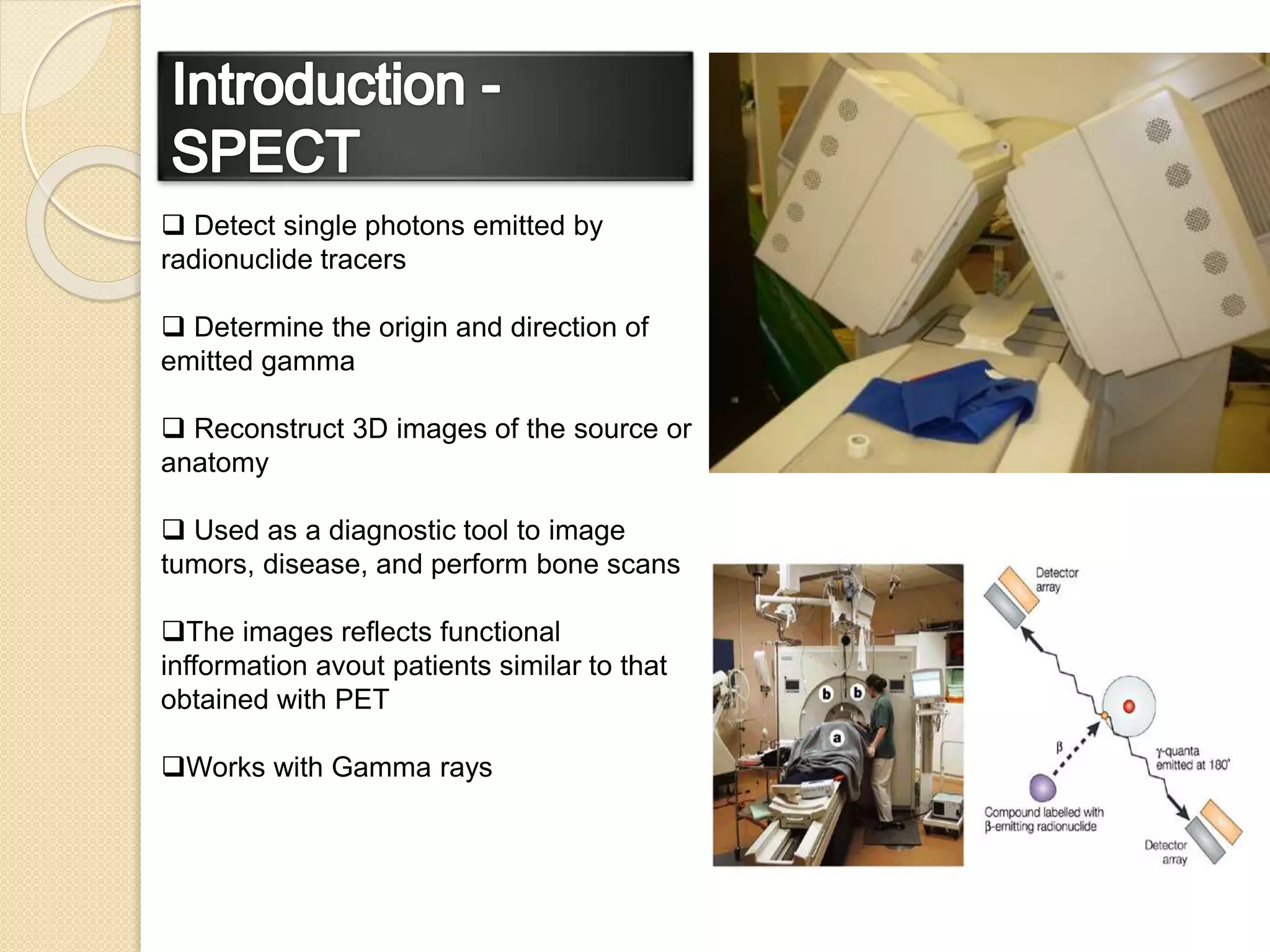 Introduction - SPECT

❑ Detect single photons emitted by radionuclide tracers

❑ Determine the origin and direction of emitted gamma

❑ Reconstruct 3D images of the source or anatomy

❑ Used as a diagnostic tool to image tumors, disease, and perform bone scans

❑The images reflects functional infformation avout patients similar to that obtained with PET

❑Works with Gamma rays

b b a

Detector array

β

γ-quanta emitted at 180°

Compound labelled with β-emitting radionuclide

Detector array